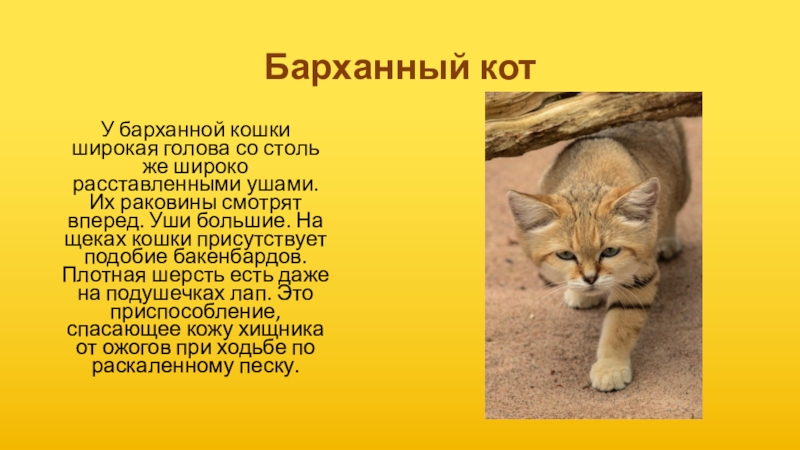 Барханный кот

У барханной кошки широкая голова со столь же широко расставленными ушами. Их раковины смотрят вперед. Уши большие. На щеках кошки присутствует подобие бакенбардов. Плотная шерсть есть даже на подушечках лап. Это приспособление, спасающее кожу хищника от ожогов при ходьбе по раскаленному песку.